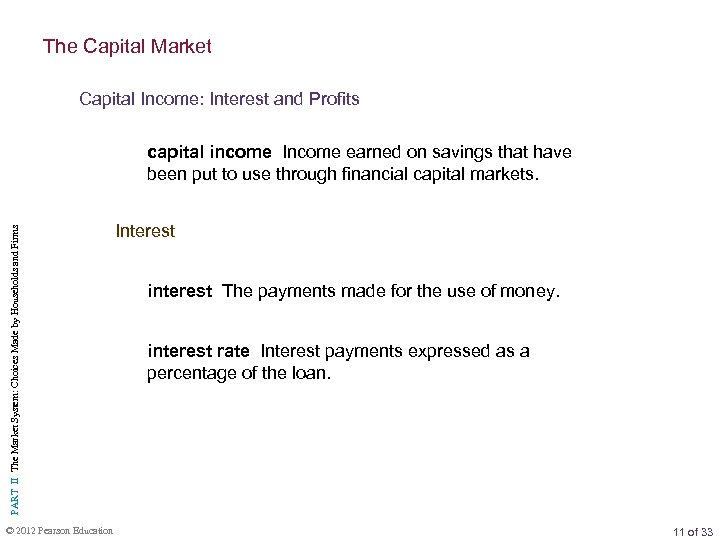 The Capital Market

Capital Income: Interest and Profits

capital income Income earned on savings that have been put to use through financial capital markets.

Interest

interest The payments made for the use of money.

interest rate Interest payments expressed as a percentage of the loan.

PART II The Market System: Choices Made by Households and Firms

© 2012 Pearson Education

11 of 33